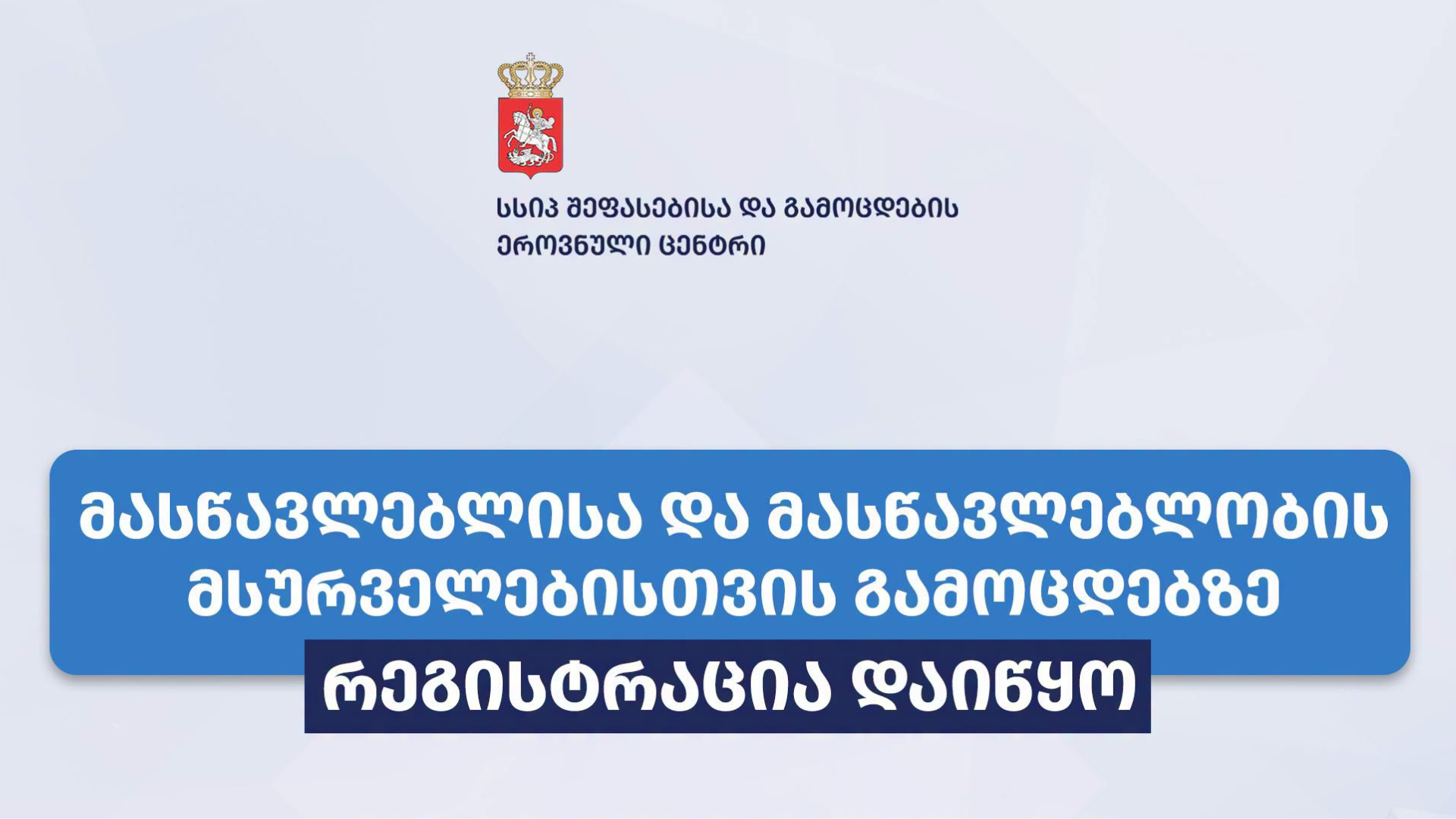 სსიპ შეფასებისა და გამოცდების ეროვნული ცენტრი

მასწავლებლისა და მასწავლებლობის მსურველებისთვის გამოცდებზე

რეგისტრაცია დაიწყო